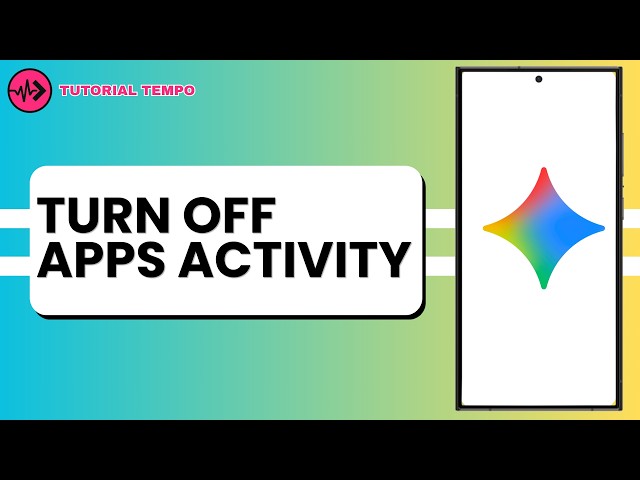 TUTORIAL TEMPO

TURN OFF APPS ACTIVITY